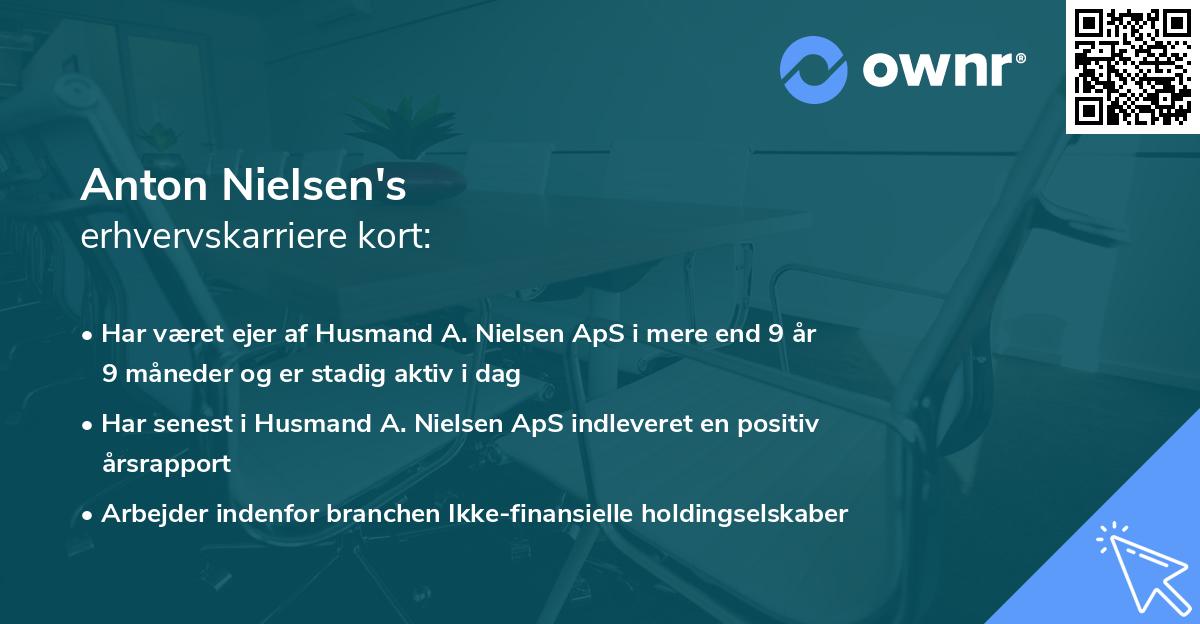 ownr®

Anton Nielsen's
erhvervskarriere kort:

• Har været ejer af Husmand A. Nielsen ApS i mere end 9 år 9 måneder og er stadig aktiv i dag

• Har senest i Husmand A. Nielsen ApS indleveret en positiv årsrapport

• Arbejder indenfor branchen Ikke-finansielle holdingselskaber